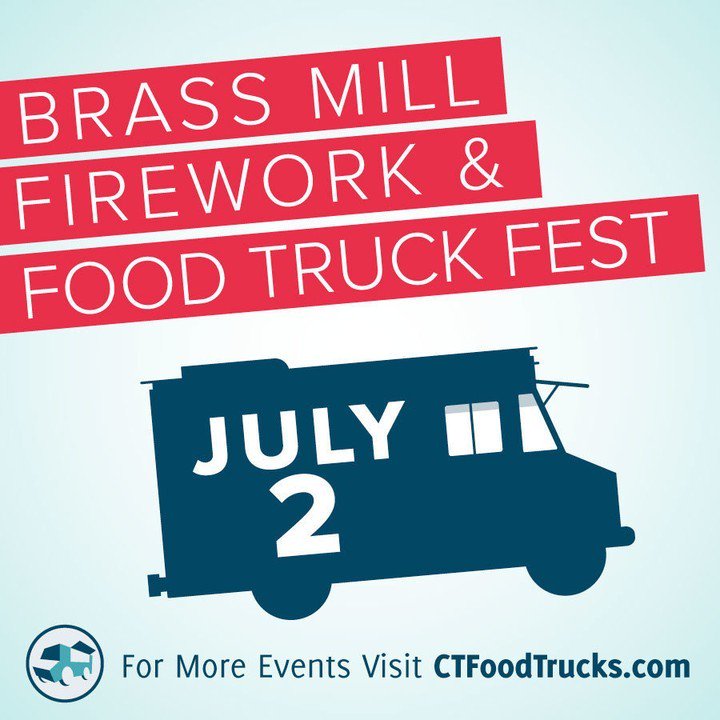 BRASS MILL
FIREWORK &
FOOD TRUCK FEST

JULY
2

For More Events Visit CTFoodTrucks.com